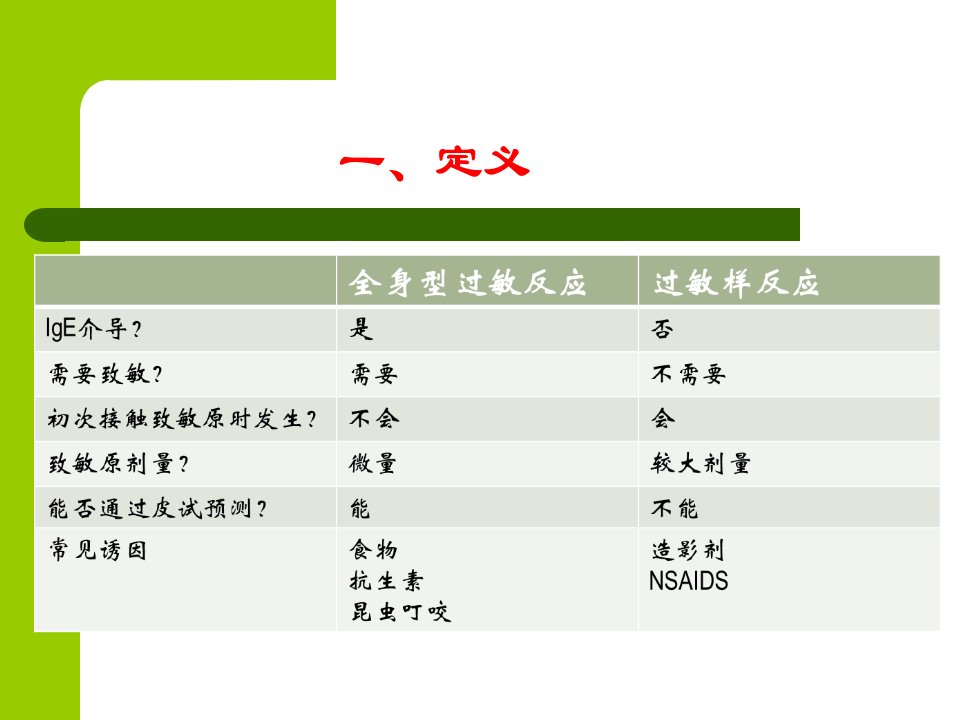 一、定义

|  | 全身型过敏反应 | 过敏样反应 |
|---|---|---|
| IgE介导？ | 是 | 否 |
| 需要致敏？ | 需要 | 不需要 |
| 初次接触致敏原时发生？ | 不会 | 会 |
| 致敏原剂量？ | 微量 | 较大剂量 |
| 能否通过皮试预测？ | 能 | 不能 |
| 常见诱因 | 食物 抗生素 昆虫叮咬 | 造影剂 NSAIDS |